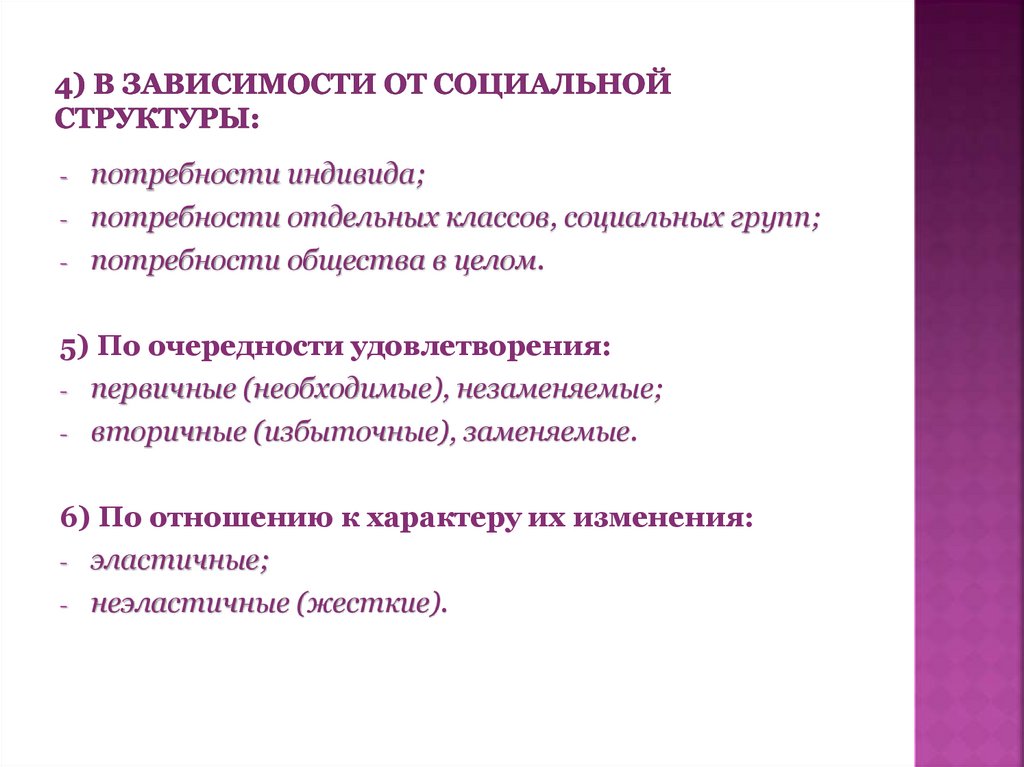 4) В ЗАВИСИМОСТИ ОТ СОЦИАЛЬНОЙ СТРУКТУРЫ:

- потребности индивида;
- потребности отдельных классов, социальных групп;
- потребности общества в целом.

5) По очередности удовлетворения:
- первичные (необходимые), незаменяемые;
- вторичные (избыточные), заменяемые.

6) По отношению к характеру их изменения:
- эластичные;
- неэластичные (жесткие).